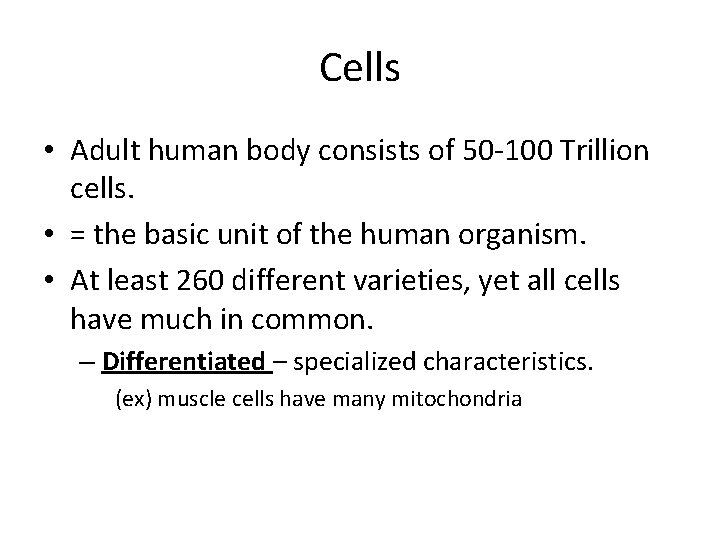 Cells

• Adult human body consists of 50-100 Trillion cells.
• = the basic unit of the human organism.
• At least 260 different varieties, yet all cells have much in common.
– Differentiated – specialized characteristics.
(ex) muscle cells have many mitochondria